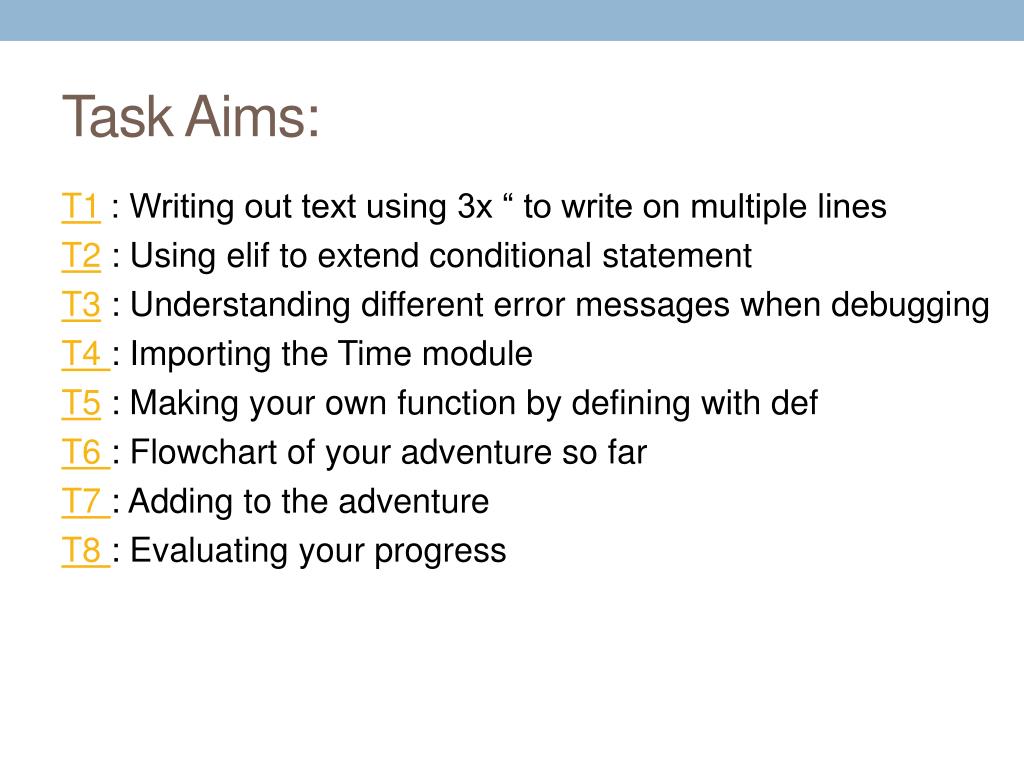 Task Aims:

T1 : Writing out text using 3x “ to write on multiple lines
T2 : Using elif to extend conditional statement
T3 : Understanding different error messages when debugging
T4 : Importing the Time module
T5 : Making your own function by defining with def
T6 : Flowchart of your adventure so far
T7 : Adding to the adventure
T8 : Evaluating your progress